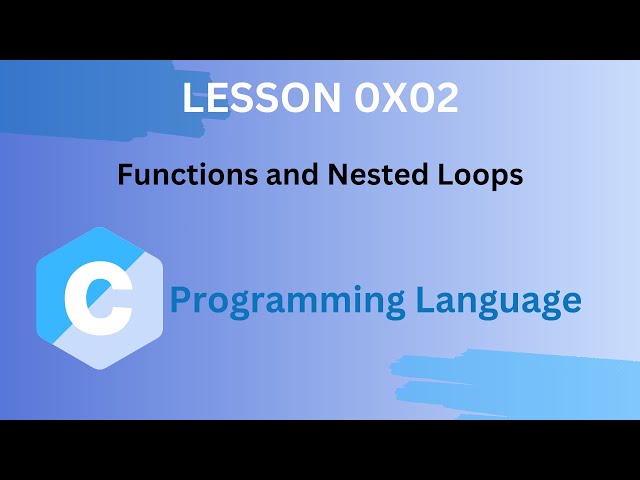 LESSON 0X02

Functions and Nested Loops

C Programming Language